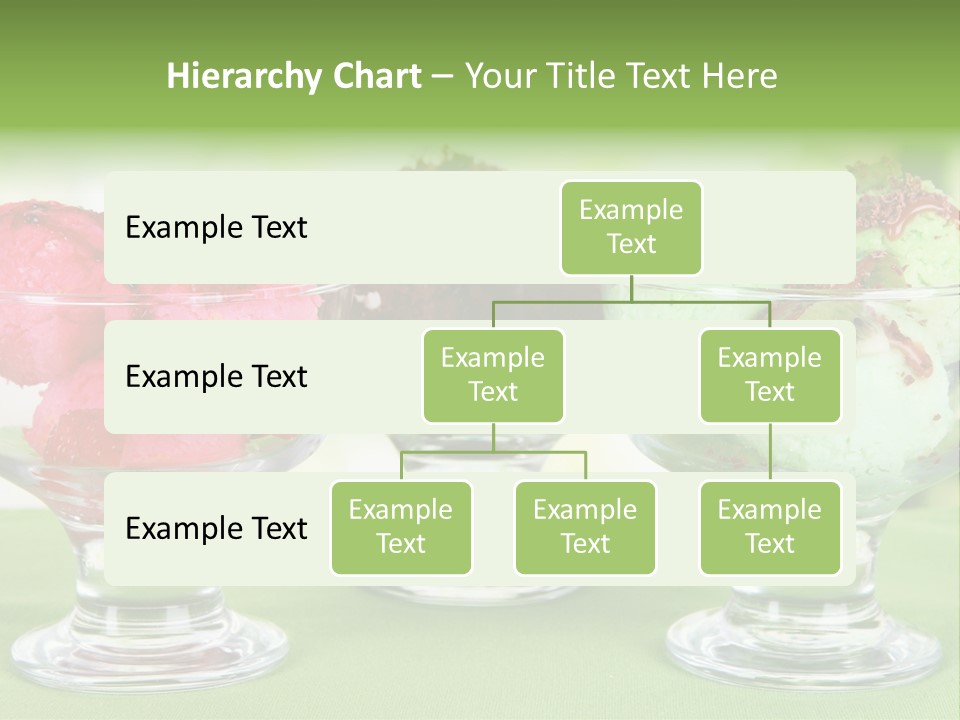 Hierarchy Chart – Your Title Text Here

Example Text

Example Text

Example Text

Example Text

Example Text

Example Text

Example Text

Example Text

Example Text